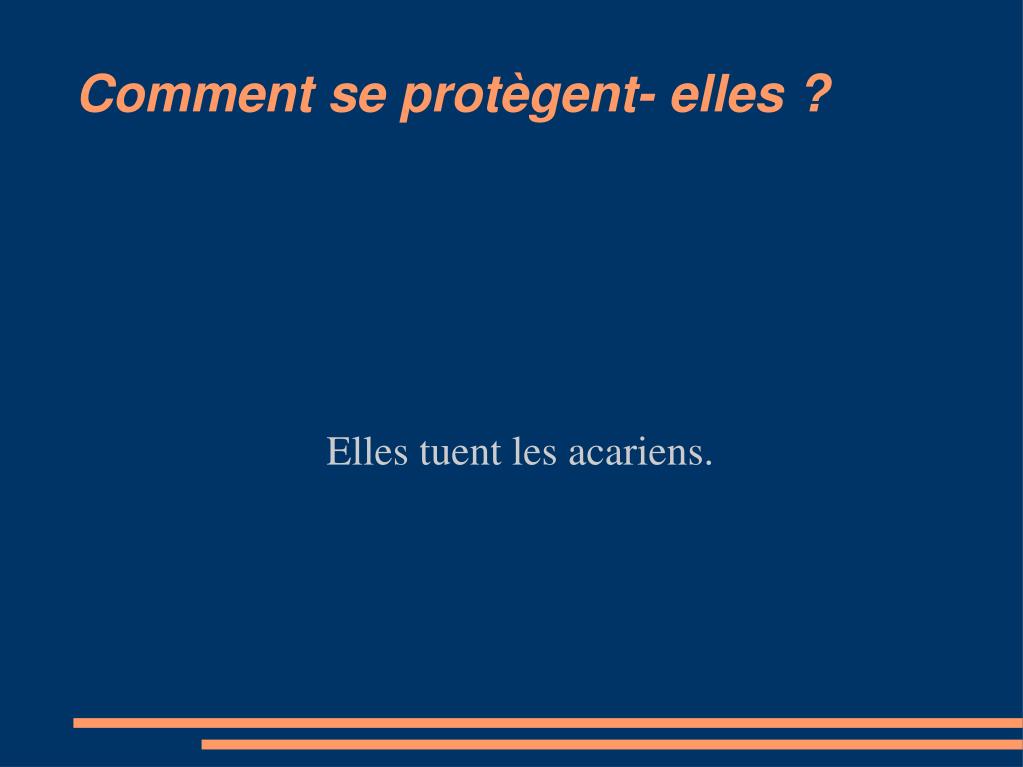 Comment se protègent- elles ?

Elles tuent les acariens.